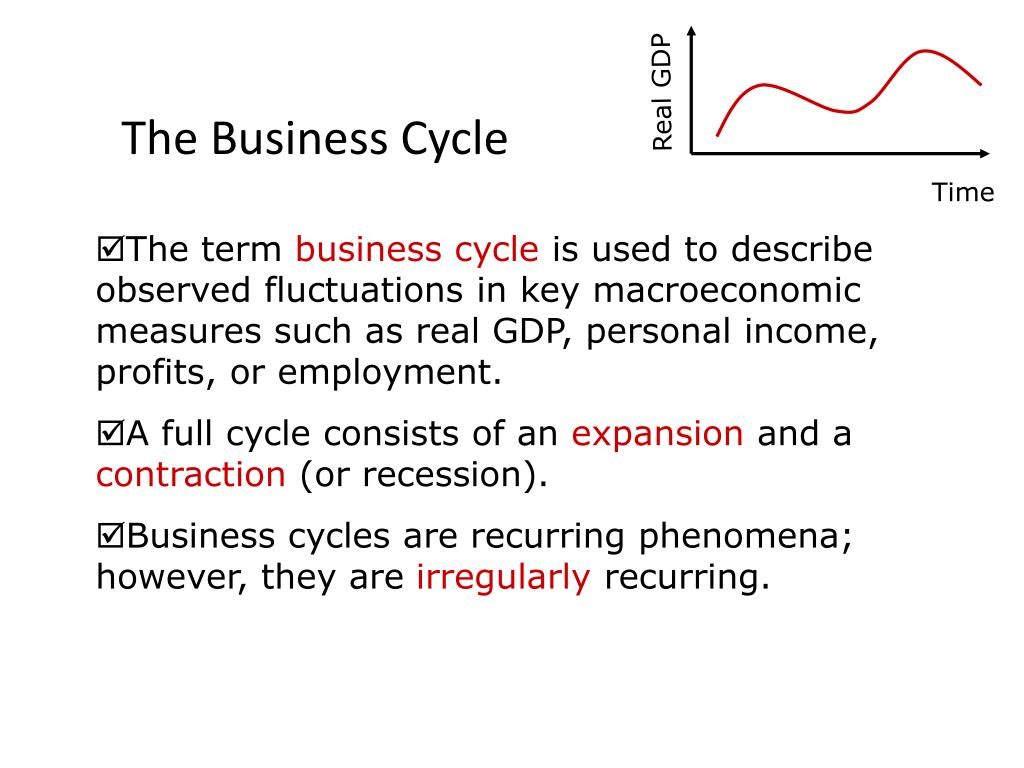 The Business Cycle

Real GDP

Time

☑The term business cycle is used to describe observed fluctuations in key macroeconomic measures such as real GDP, personal income, profits, or employment.

☑A full cycle consists of an expansion and a contraction (or recession).

☑Business cycles are recurring phenomena; however, they are irregularly recurring.